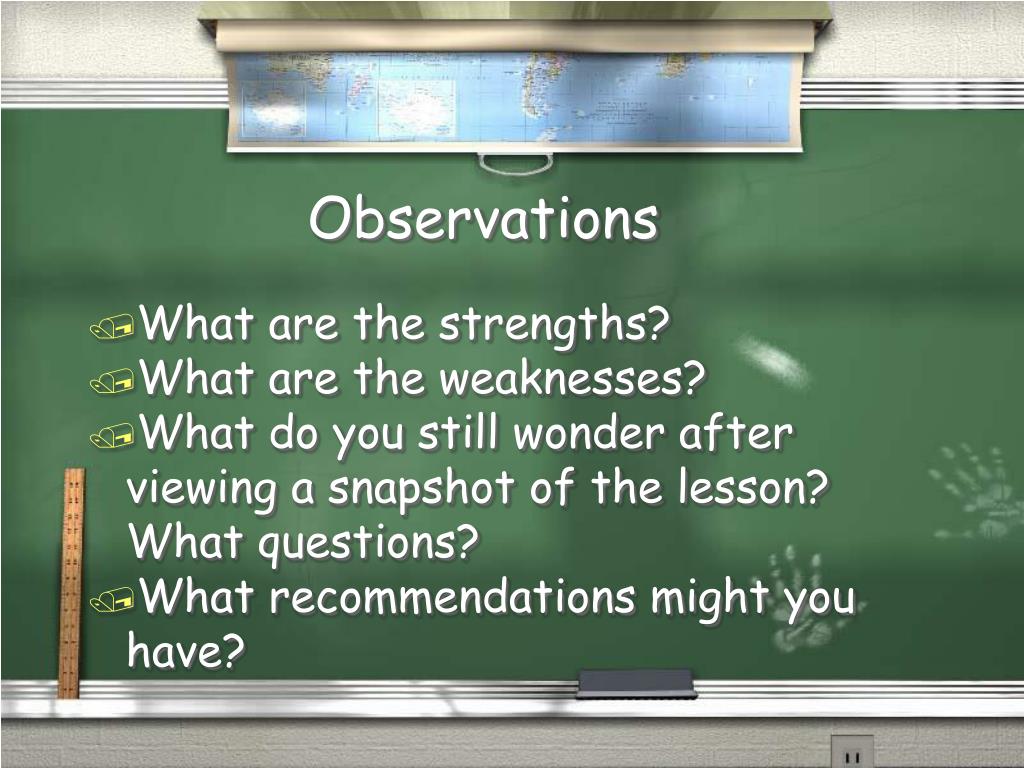 Observations

What are the strengths?
What are the weaknesses?
What do you still wonder after viewing a snapshot of the lesson? What questions?
What recommendations might you have?